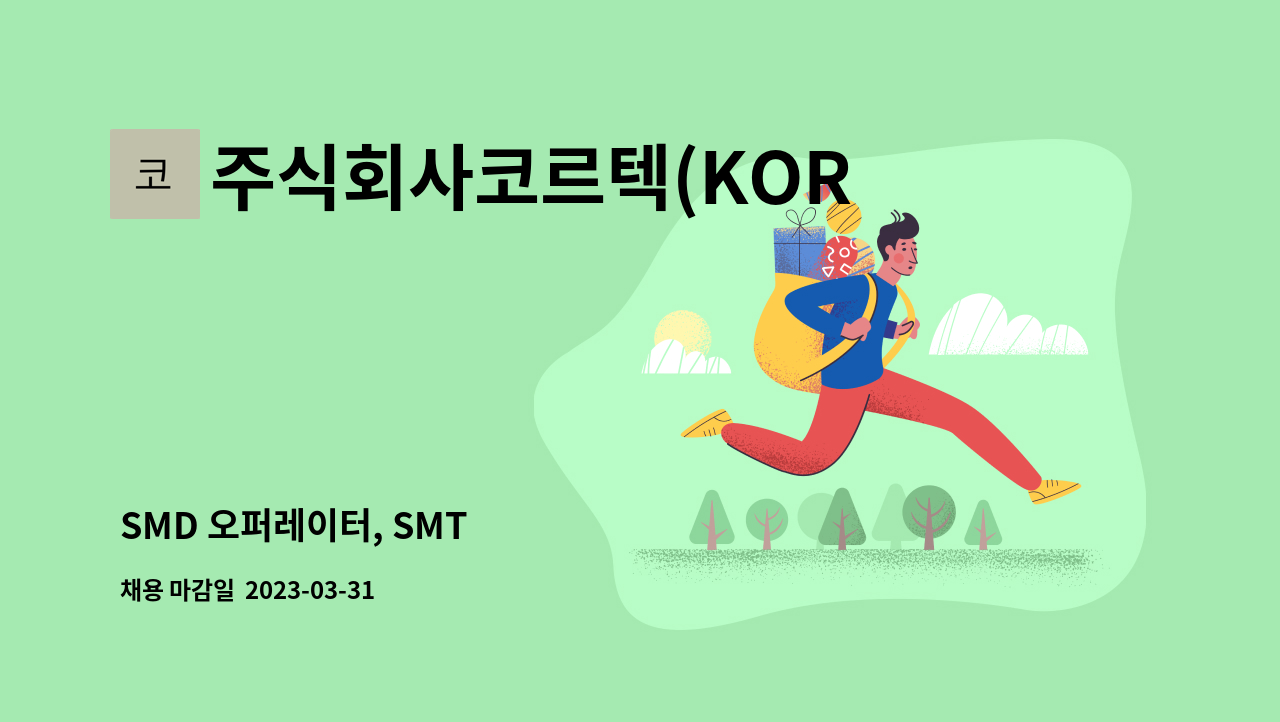 코

주식회사코르텍(KOR

SMD 오퍼레이터, SMT

채용 마감일 2023-03-31